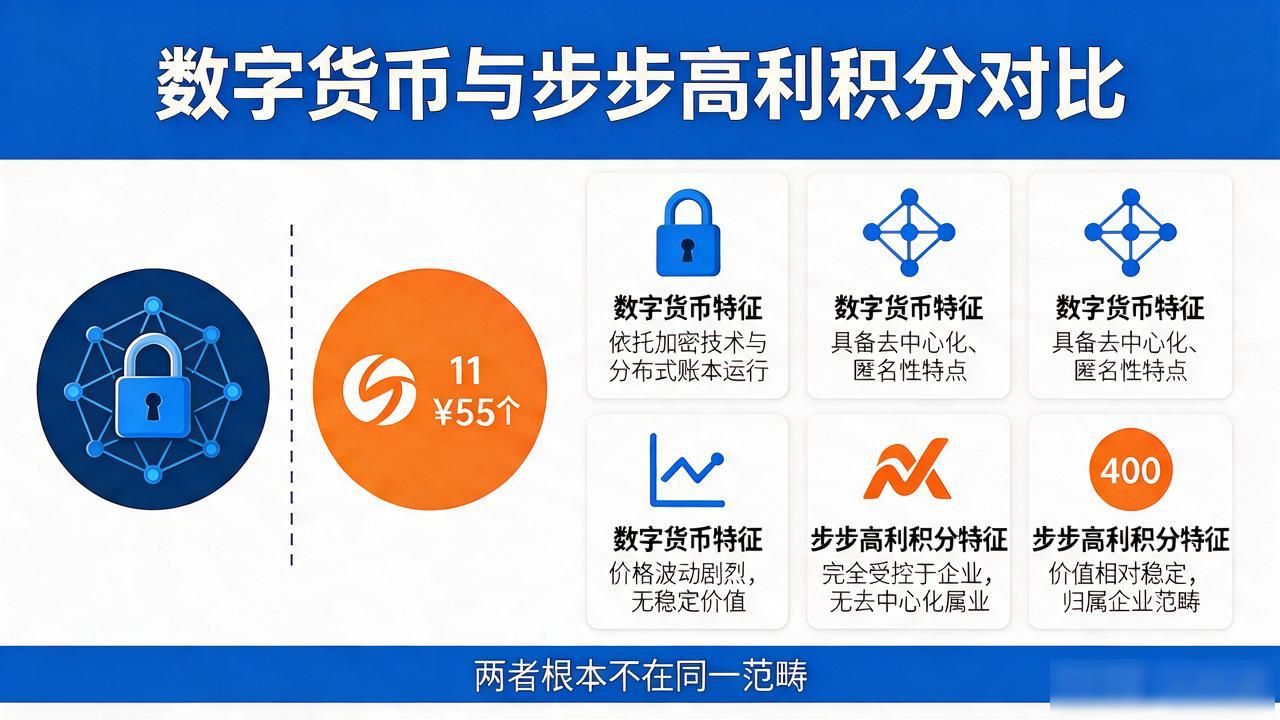 数字货币与步步高利积分对比

11
¥55个

数字货币特征
依托加密技术与分布式账本运行

数字货币特征
具备去中心化、匿名性特点

数字货币特征
具备去中心化、匿名性特点

数字货币特征
价格波动剧烈，无稳定价值

步步高利积分特征
完全受控于企业，无去中心化属业

400
步步高利积分特征
价值相对稳定，归属企业范畴

两者根本不在同一范畴